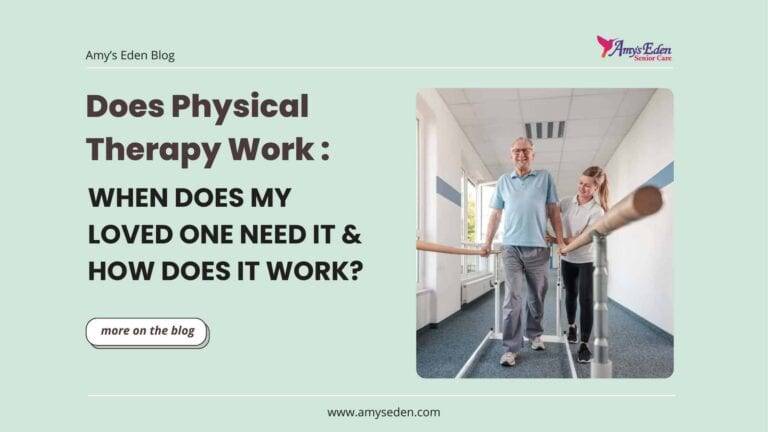 Amy's Eden Blog

Amy's Eden Senior Care

Does Physical Therapy Work :

WHEN DOES MY LOVED ONE NEED IT & HOW DOES IT WORK?

more on the blog

www.amyseden.com